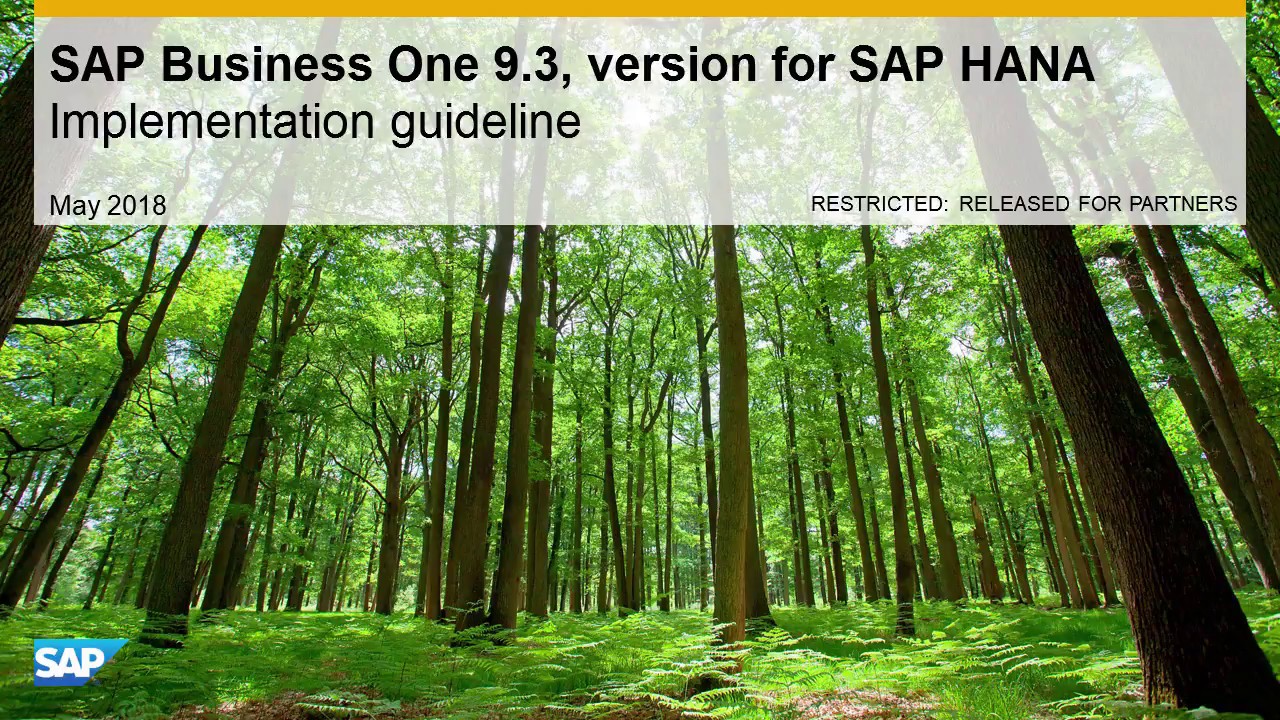 SAP Business One 9.3, version for SAP HANA
Implementation guideline

May 2018

RESTRICTED: RELEASED FOR PARTNERS

SAP